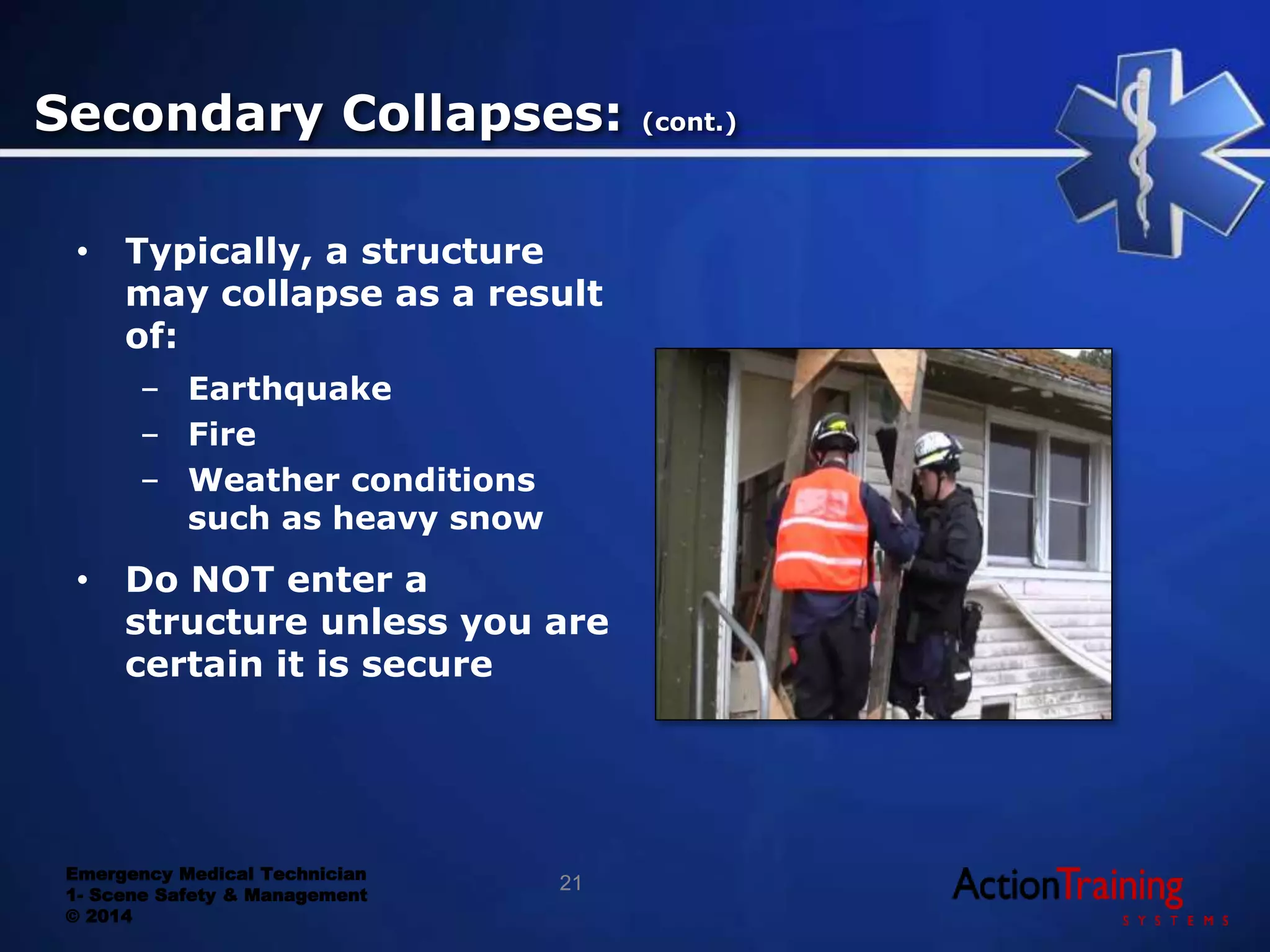 Secondary Collapses: (cont.)

• Typically, a structure may collapse as a result of:
– Earthquake
– Fire
– Weather conditions such as heavy snow

• Do NOT enter a structure unless you are certain it is secure

Emergency Medical Technician
1- Scene Safety & Management
© 2014

21

ActionTraining
SYSTEMS